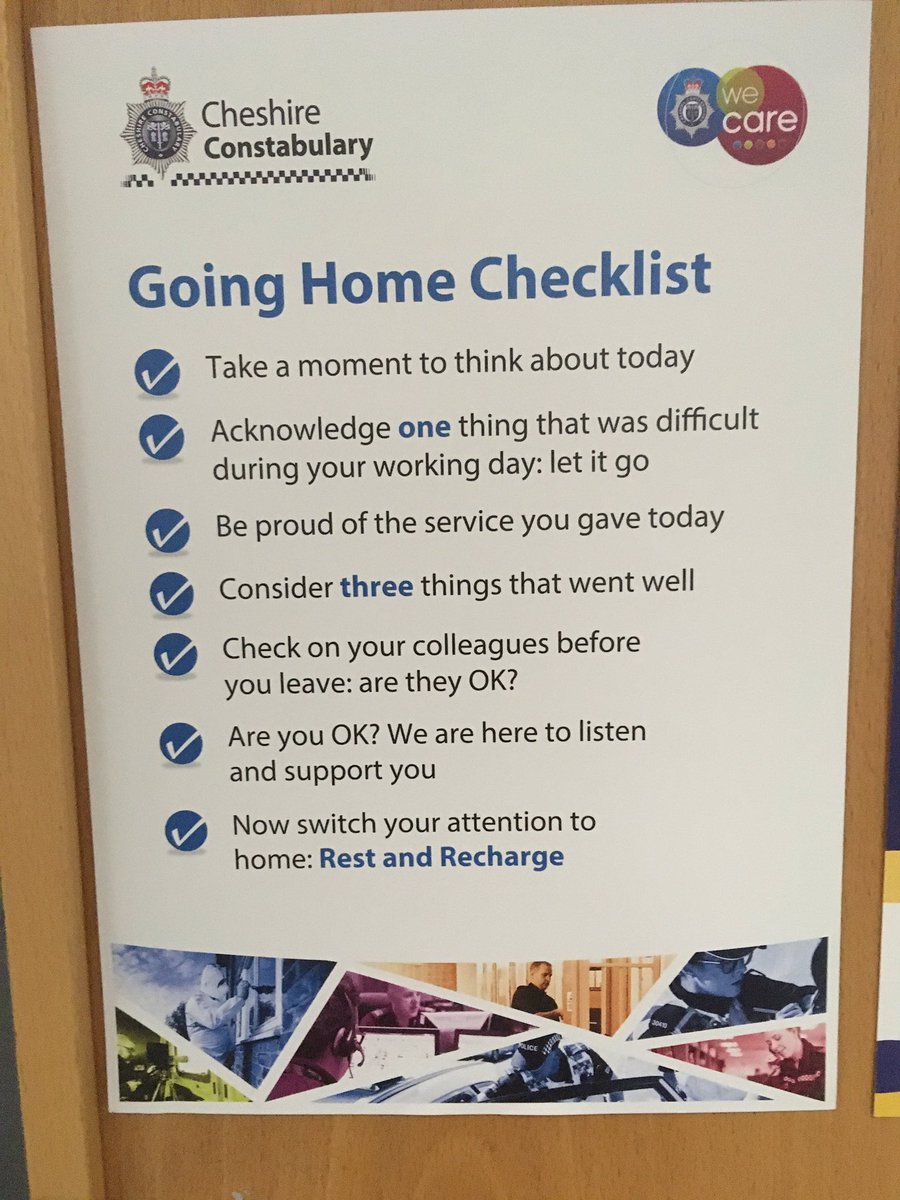 Cheshire Constabulary

we care

Going Home Checklist

Take a moment to think about today

Acknowledge one thing that was difficult during your working day: let it go

Be proud of the service you gave today

Consider three things that went well

Check on your colleagues before you leave: are they OK?

Are you OK? We are here to listen and support you

Now switch your attention to home: Rest and Recharge

POLICE